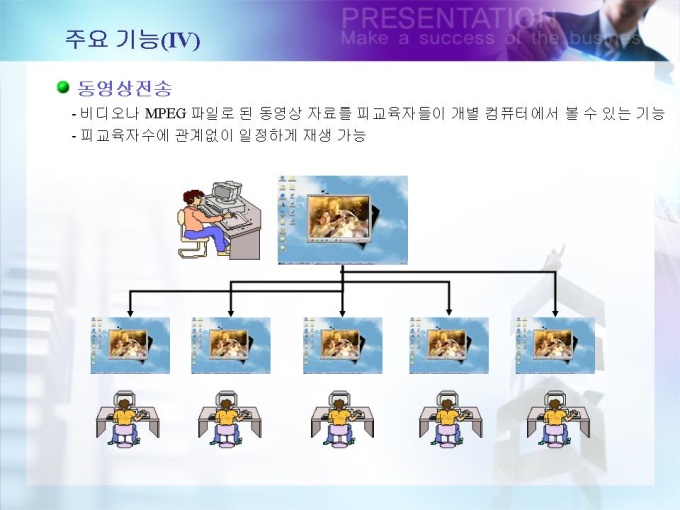 주요 기능(IV)

PRESENTATION
Make a success of the busines

동영상전송

- 비디오나 MPEG 파일로 된 동영상 자료를 피교육자들이 개별 컴퓨터에서 볼 수 있는 기능
- 피교육자수에 관계없이 일정하게 재생 가능